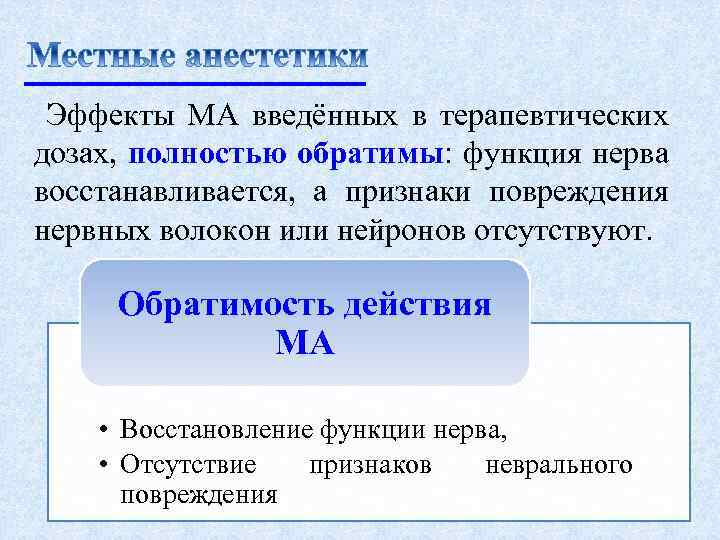 Местные анестетики

Эффекты МА введённых в терапевтических дозах, полностью обратимы: функция нерва восстанавливается, а признаки повреждения нервных волокон или нейронов отсутствуют.

Обратимость действия МА

• Восстановление функции нерва,
• Отсутствие признаков неврального повреждения